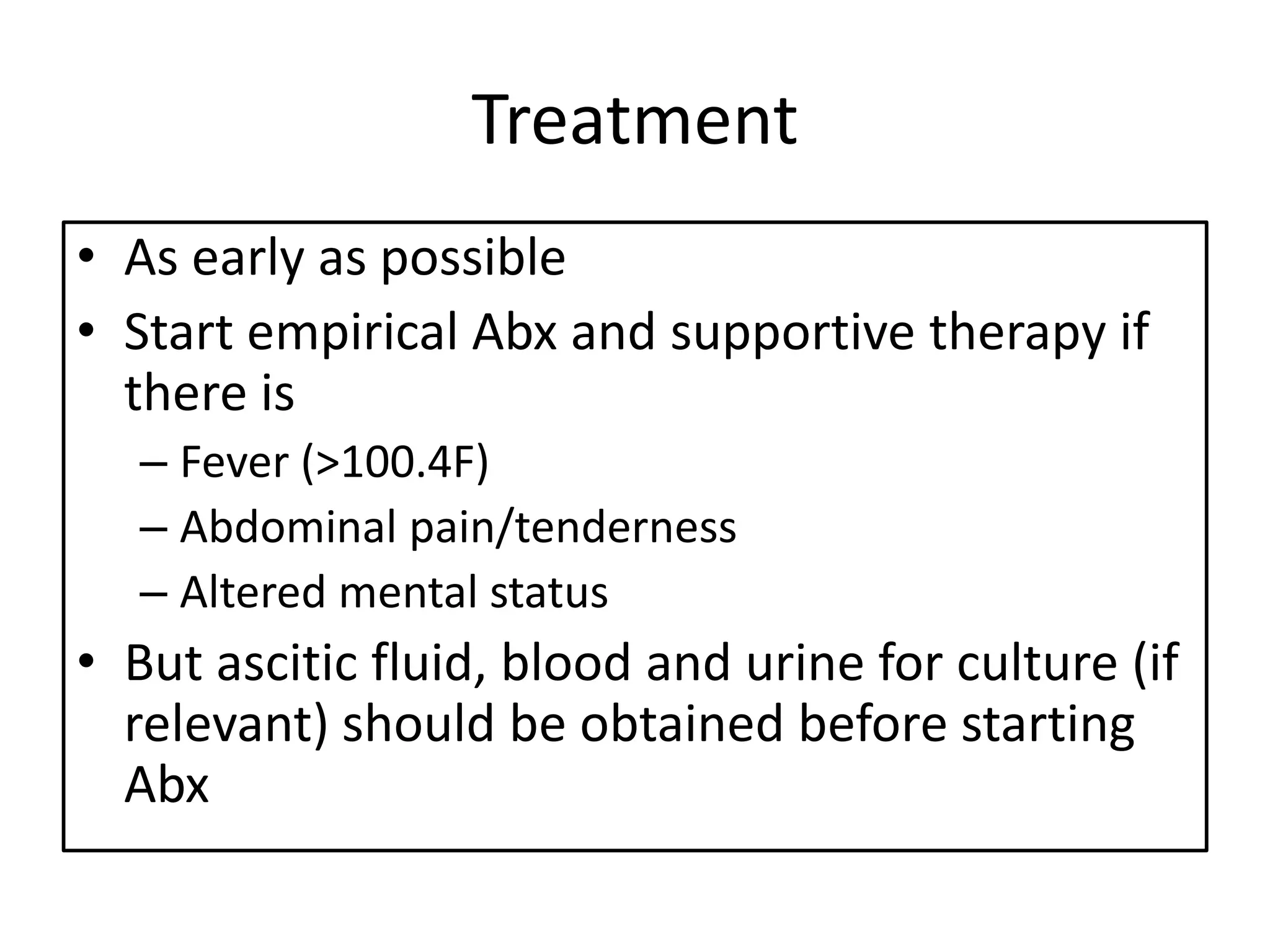 Treatment

• As early as possible
• Start empirical Abx and supportive therapy if there is
– Fever (>100.4F)
– Abdominal pain/tenderness
– Altered mental status
• But ascitic fluid, blood and urine for culture (if relevant) should be obtained before starting Abx